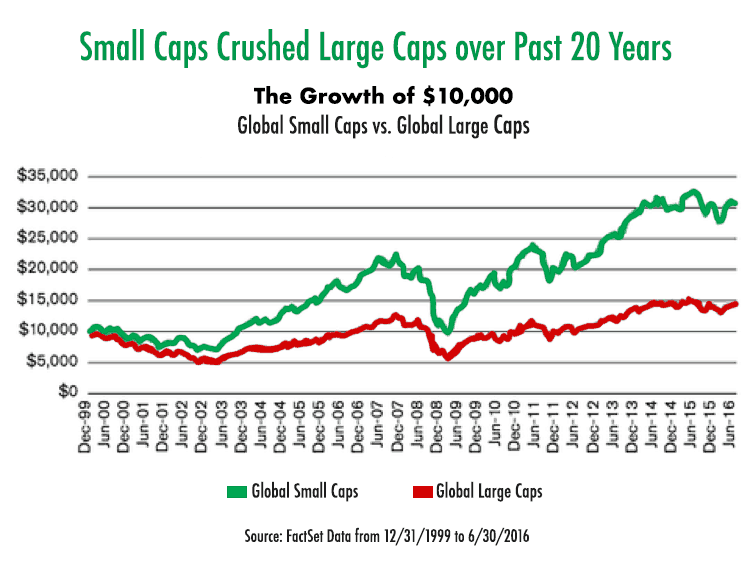 Small Caps Crushed Large Caps over Past 20 Years

The Growth of $10,000

Global Small Caps vs. Global Large Caps

$35,000
$30,000
$25,000
$20,000
$15,000
$10,000
$5,000
$0

Dec-99
Jun-00
Dec-00
Jun-01
Dec-01
Jun-02
Dec-02
Jun-03
Dec-03
Jun-04
Dec-04
Jun-05
Dec-05
Jun-06
Dec-06
Jun-07
Dec-07
Jun-08
Dec-08
Jun-09
Dec-09
Jun-10
Dec-10
Jun-11
Dec-11
Jun-12
Dec-12
Jun-13
Dec-13
Jun-14
Dec-14
Jun-15
Dec-15
Jun-16

Global Small Caps
Global Large Caps

Source: FactSet Data from 12/31/1999 to 6/30/2016